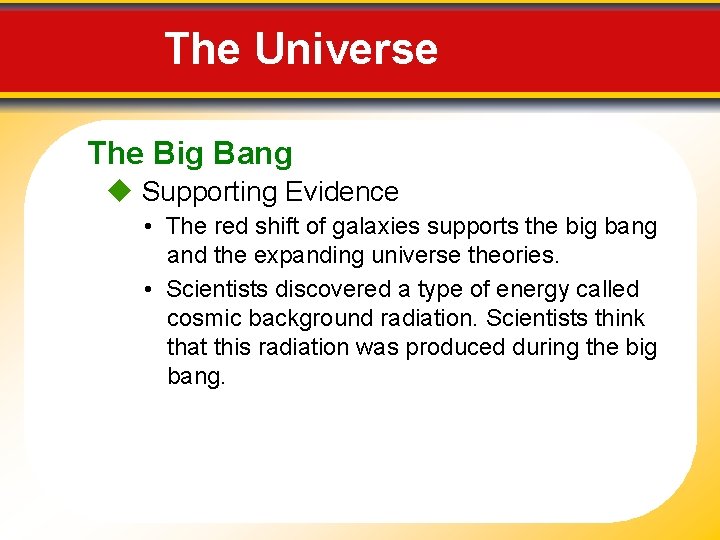 The Universe

The Big Bang

◆ Supporting Evidence

• The red shift of galaxies supports the big bang and the expanding universe theories.

• Scientists discovered a type of energy called cosmic background radiation. Scientists think that this radiation was produced during the big bang.